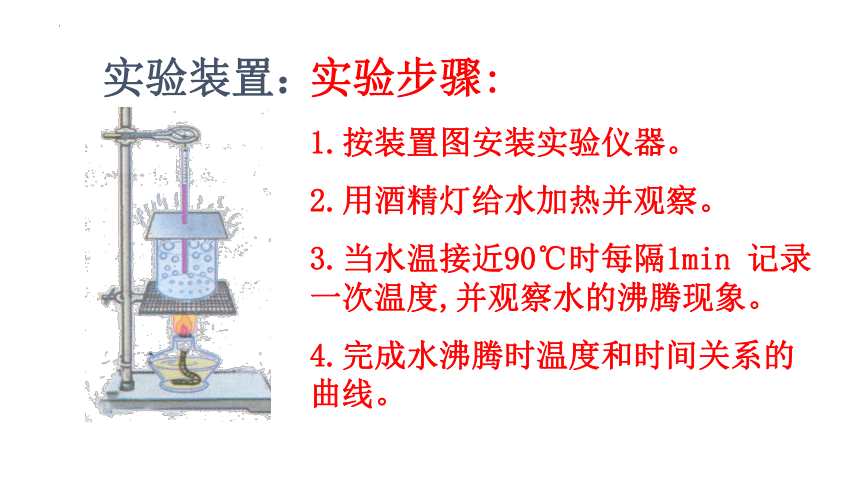 实验装置：实验步骤：

1.按装置图安装实验仪器。

2.用酒精灯给水加热并观察。

3.当水温接近90℃时每隔1min 记录一次温度,并观察水的沸腾现象。

4.完成水沸腾时温度和时间关系的曲线。